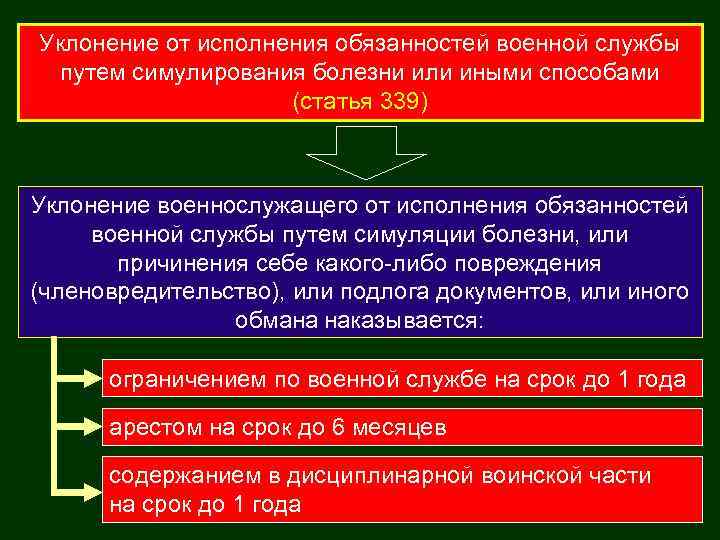 Уклонение от исполнения обязанностей военной службы путем симулирования болезни или иными способами (статья 339)

Уклонение военнослужащего от исполнения обязанностей военной службы путем симуляции болезни, или причинения себе какого-либо повреждения (членовредительство), или подлога документов, или иного обмана наказывается:

ограничением по военной службе на срок до 1 года

арестом на срок до 6 месяцев

содержанием в дисциплинарной воинской части на срок до 1 года